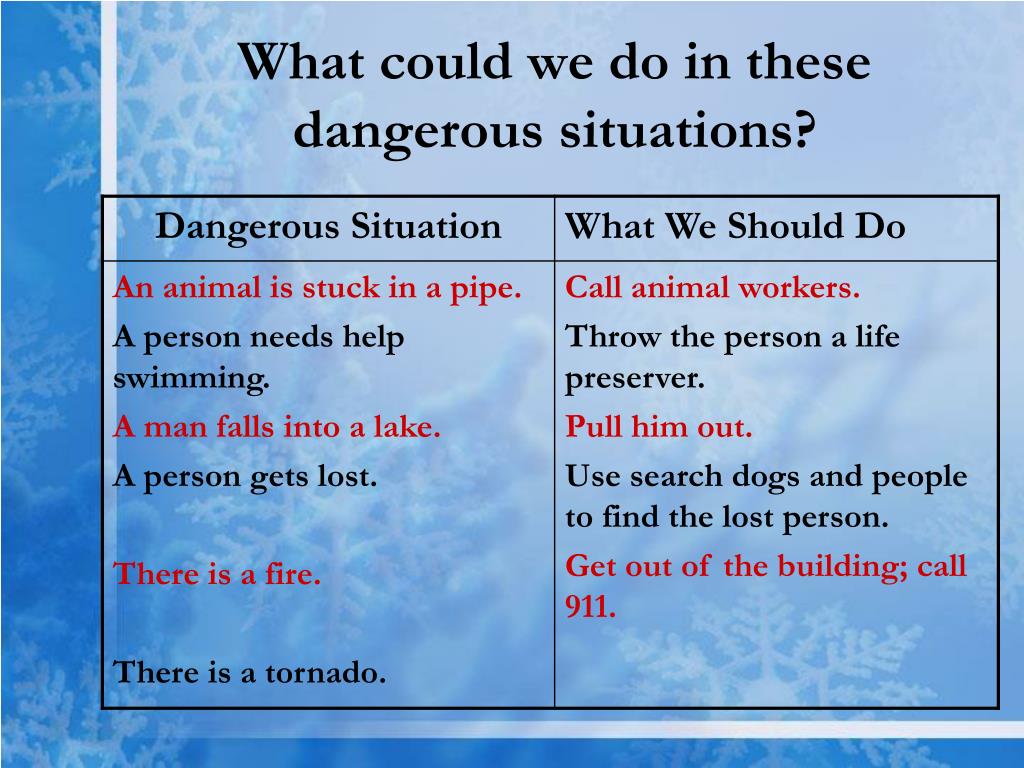 What could we do in these dangerous situations?

| Dangerous Situation | What We Should Do |
|---|---|
| An animal is stuck in a pipe. | Call animal workers. |
| A person needs help swimming. | Throw the person a life preserver. |
| A man falls into a lake. | Pull him out. |
| A person gets lost. | Use search dogs and people to find the lost person. |
| There is a fire. | Get out of the building; call 911. |
| There is a tornado. | |